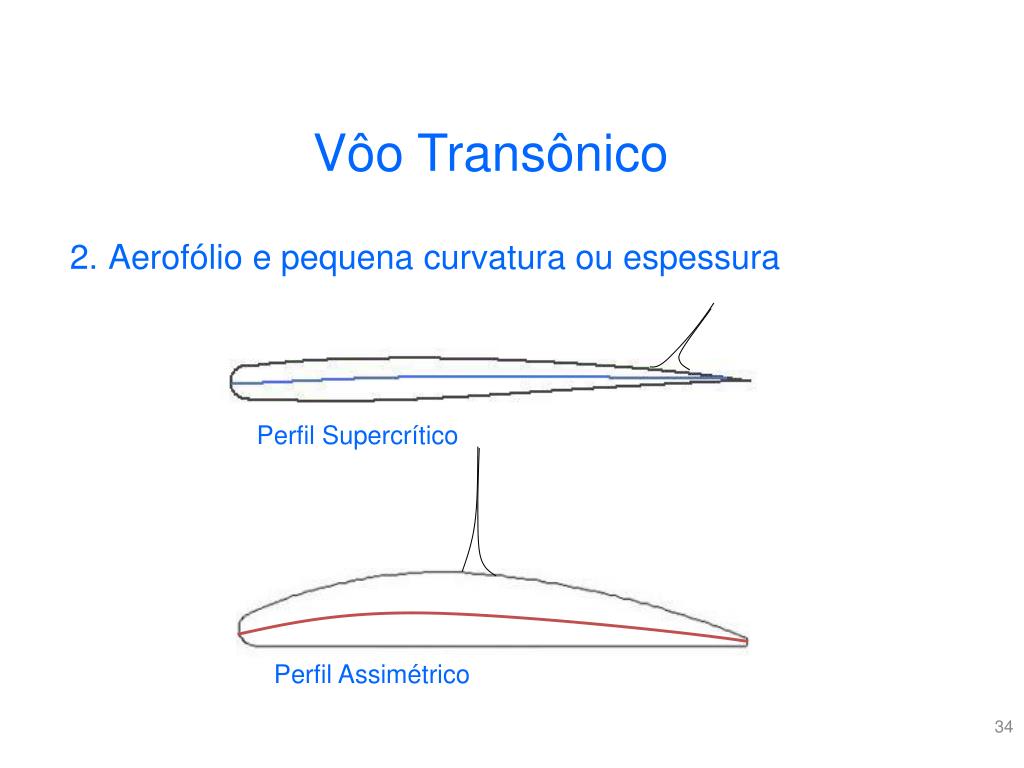 Vôo Transônico

2. Aerofólio e pequena curvatura ou espessura

Perfil Supercrítico

Perfil Assimétrico

34